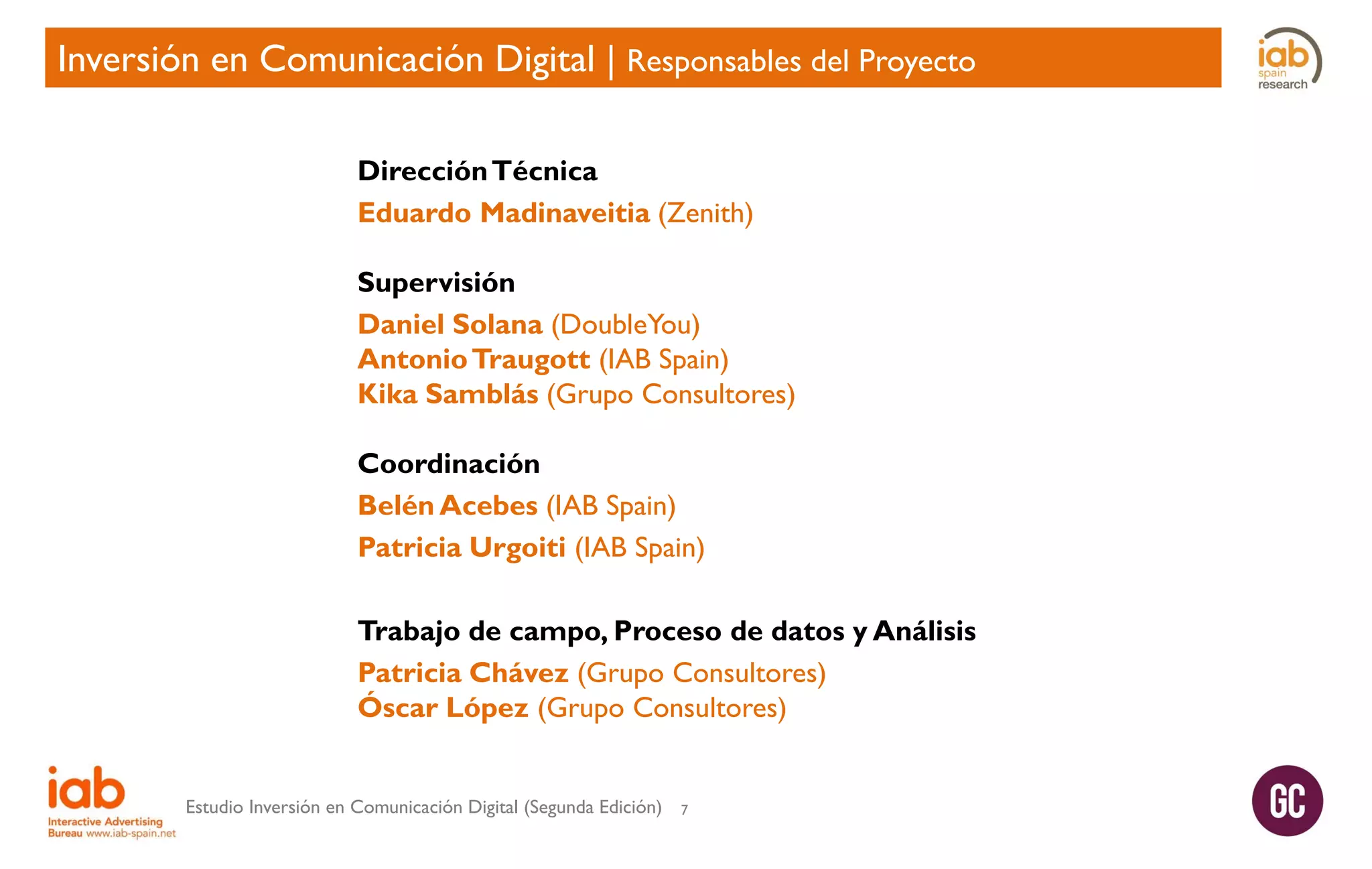 Inversión en Comunicación Digital | Responsables del Proyecto

iab spain research

Dirección Técnica

Eduardo Madinaveitia (Zenith)

Supervisión

Daniel Solana (DoubleYou)
Antonio Traugott (IAB Spain)
Kika Samblás (Grupo Consultores)

Coordinación

Belén Acebes (IAB Spain)

Patricia Urgoiti (IAB Spain)

Trabajo de campo, Proceso de datos y Análisis

Patricia Chávez (Grupo Consultores)
Óscar López (Grupo Consultores)

iab Interactive Advertising Bureau www.iab-spain.net

Estudio Inversión en Comunicación Digital (Segunda Edición) 7

GC